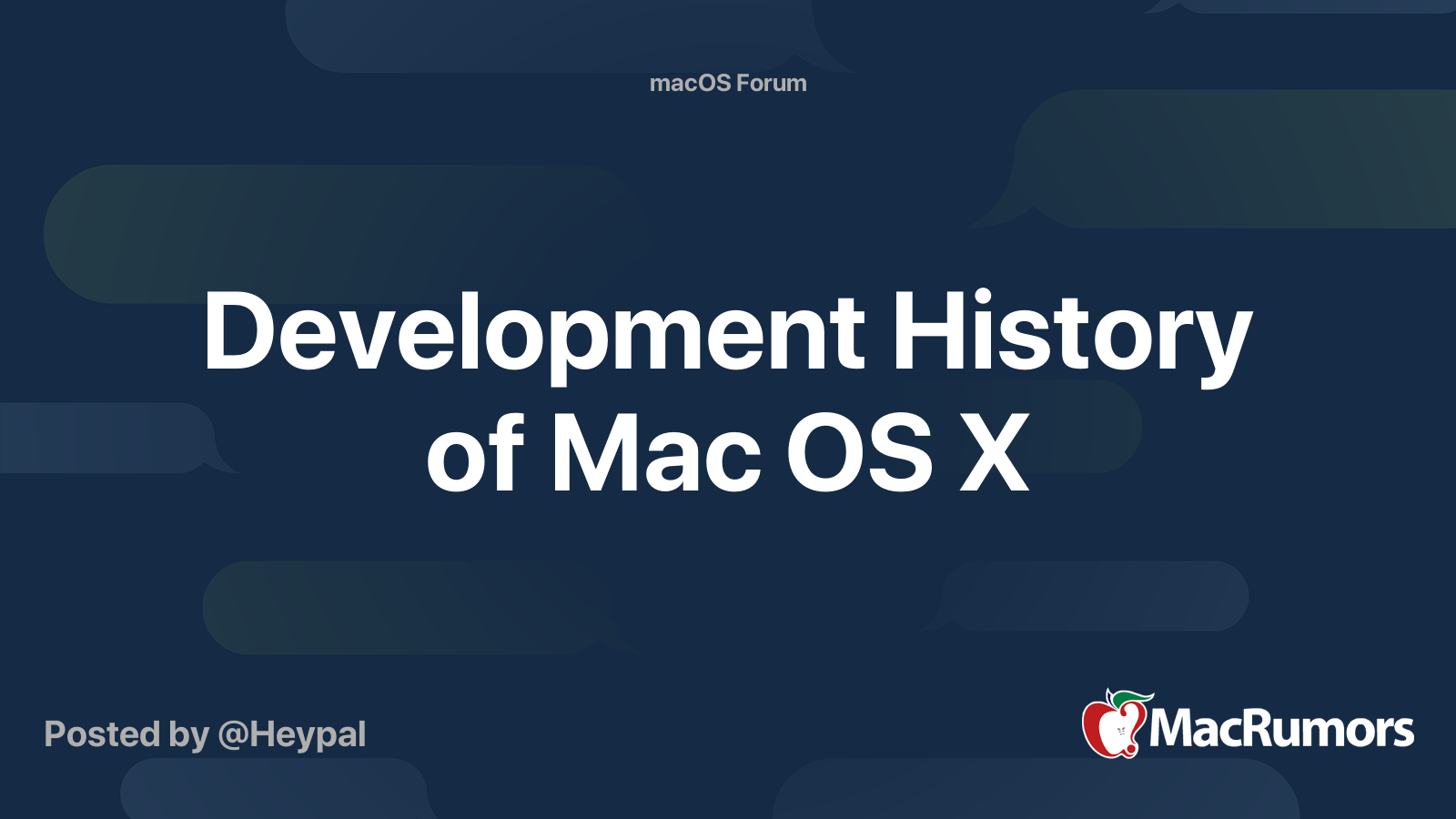 macOS Forum

Development History of Mac OS X

Posted by @Heypal

MacRumors